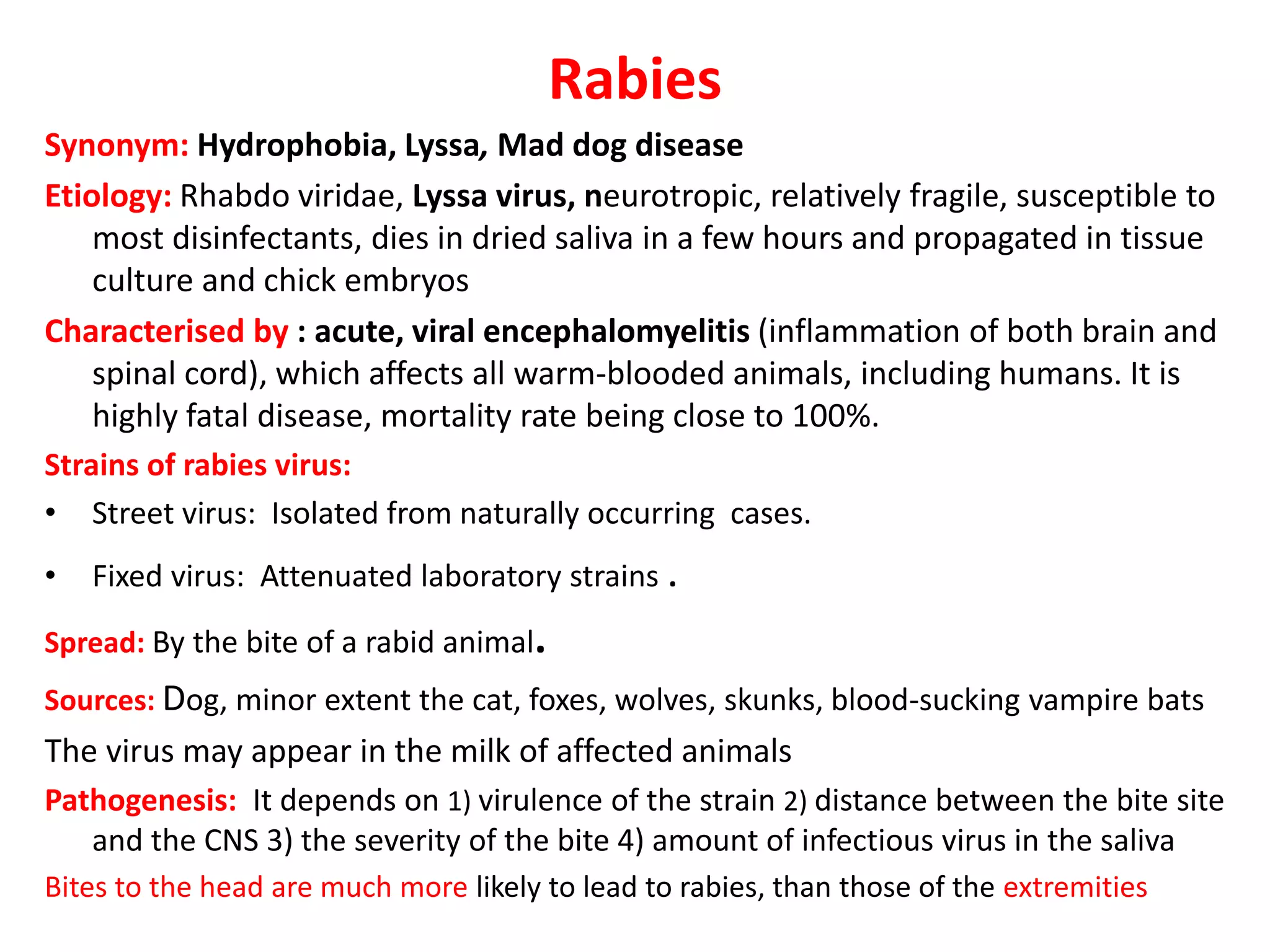 Rabies

Synonym: Hydrophobia, Lyssa, Mad dog disease

Etiology: Rhabdo viridae, Lyssa virus, neurotropic, relatively fragile, susceptible to most disinfectants, dies in dried saliva in a few hours and propagated in tissue culture and chick embryos

Characterised by : acute, viral encephalomyelitis (inflammation of both brain and spinal cord), which affects all warm-blooded animals, including humans. It is highly fatal disease, mortality rate being close to 100%.

Strains of rabies virus:

• Street virus: Isolated from naturally occurring cases.

• Fixed virus: Attenuated laboratory strains .

Spread: By the bite of a rabid animal.

Sources: Dog, minor extent the cat, foxes, wolves, skunks, blood-sucking vampire bats

The virus may appear in the milk of affected animals

Pathogenesis: It depends on 1) virulence of the strain 2) distance between the bite site and the CNS 3) the severity of the bite 4) amount of infectious virus in the saliva

Bites to the head are much more likely to lead to rabies, than those of the extremities